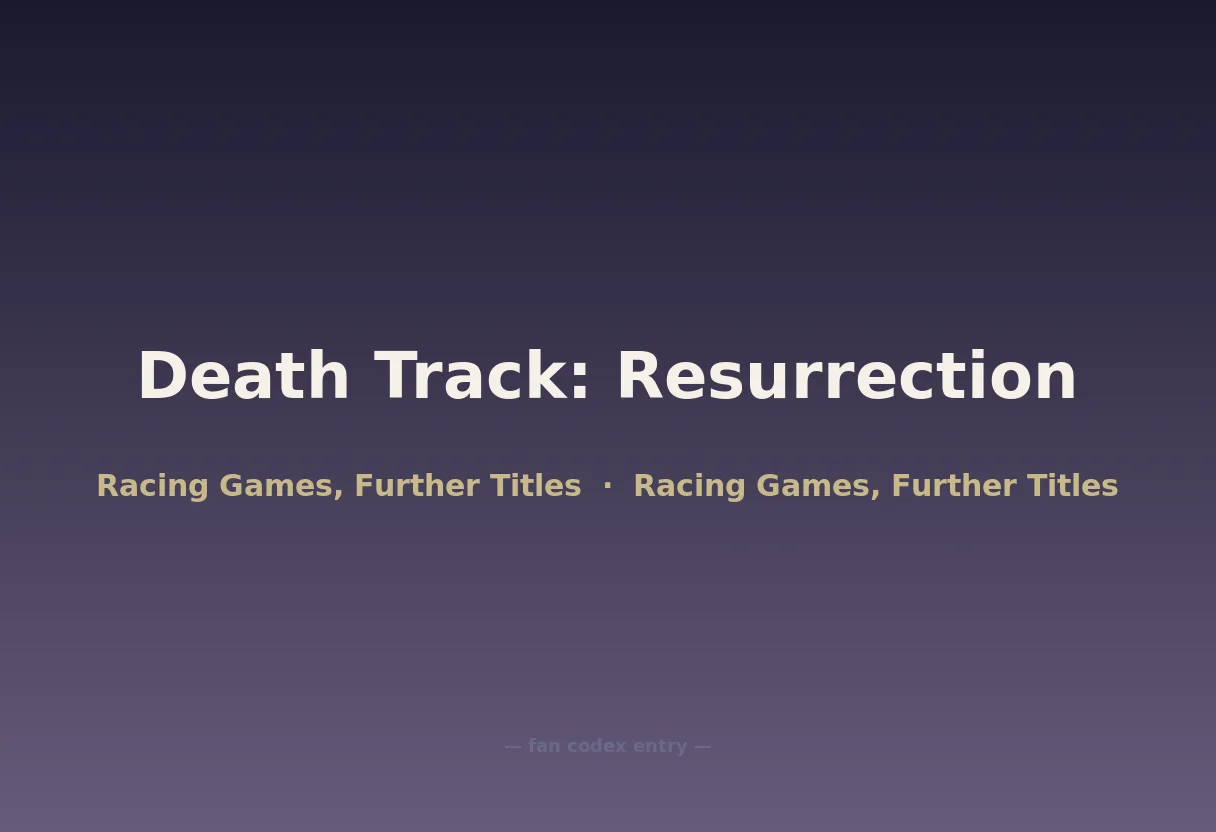 Death Track: Resurrection

Racing Games, Further Titles · Racing Games, Further Titles

— fan codex entry —